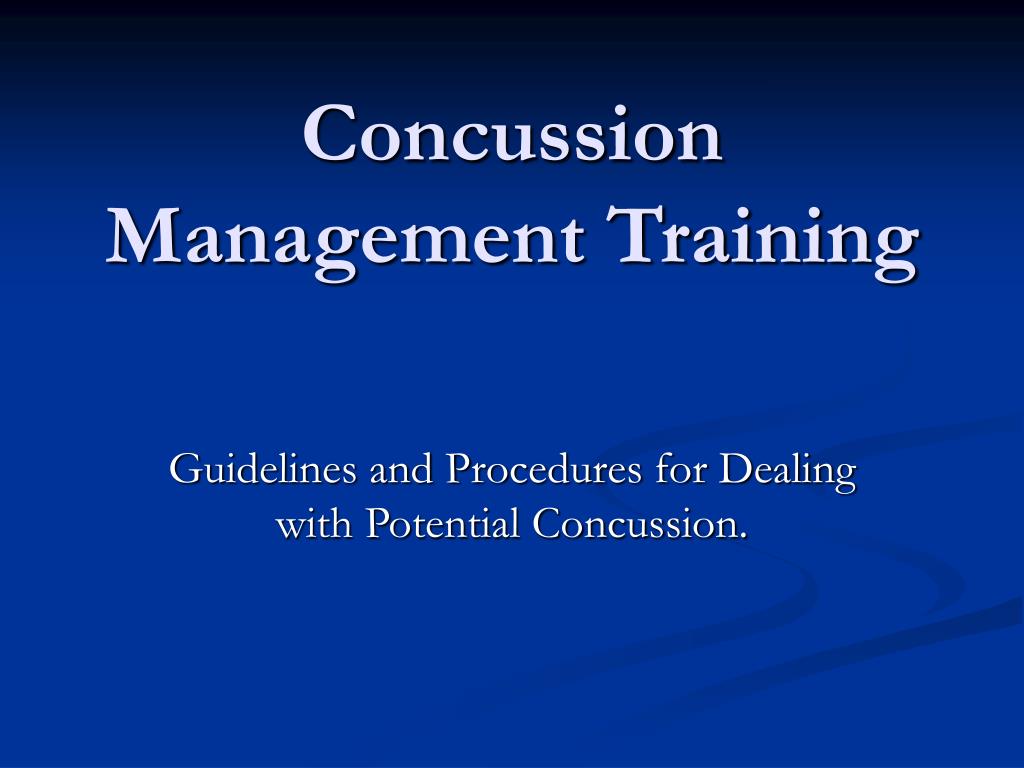 Concussion Management Training

Guidelines and Procedures for Dealing with Potential Concussion.